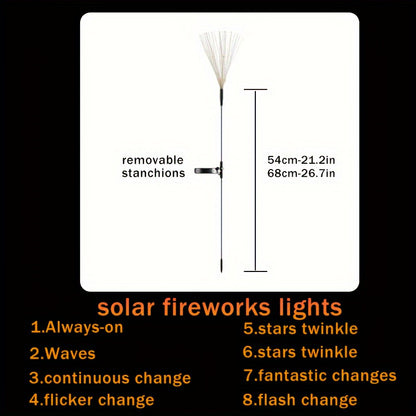 removable stanchions

54cm-21.2in
68cm-26.7in

solar fireworks lights

1.Always-on
2.Waves
3.continuous change
4.flicker change

5.stars twinkle
6.stars twinkle
7.fantastic changes
8.flash change